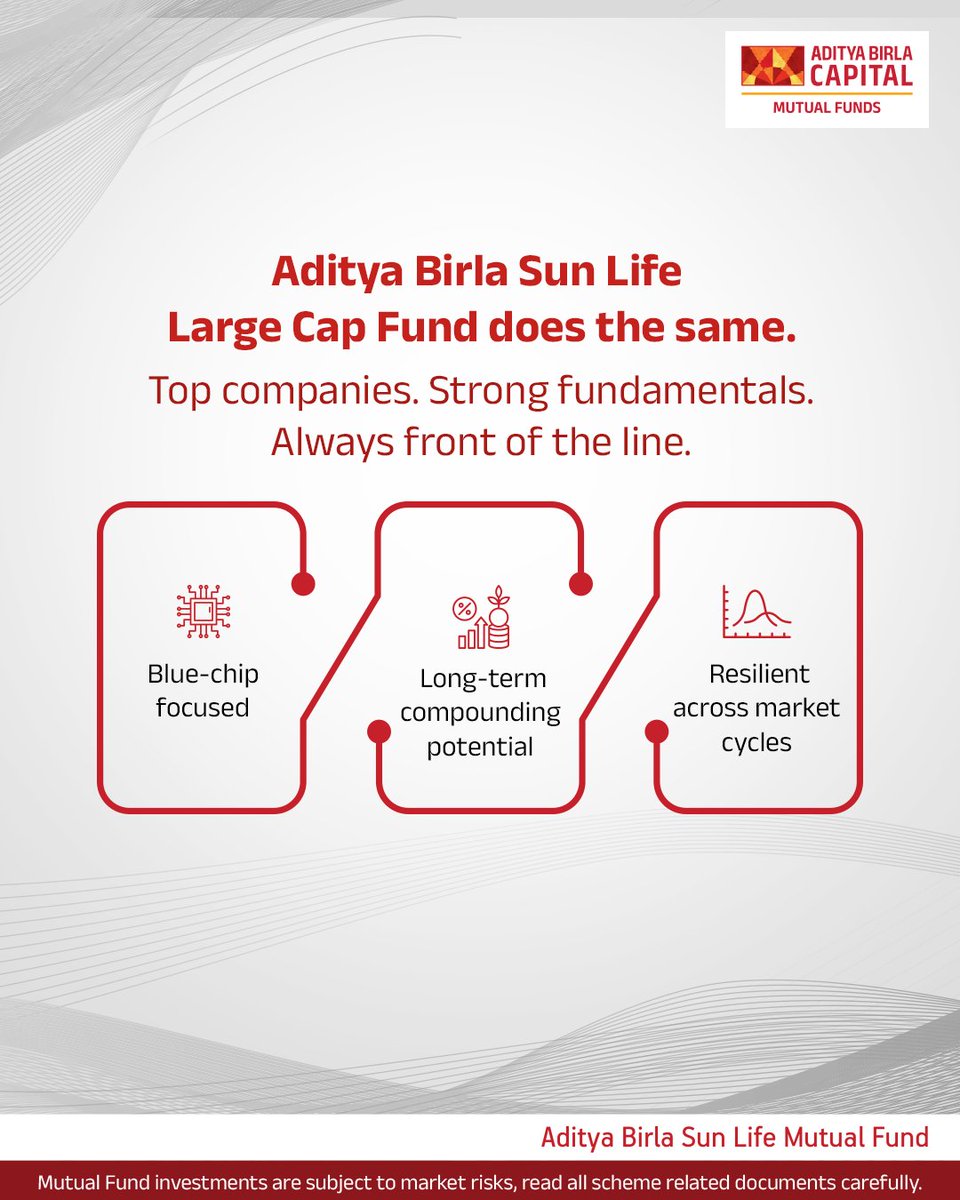 ADITYA BIRLA
CAPITAL
MUTUAL FUNDS

Aditya Birla Sun Life
Large Cap Fund does the same.

Top companies. Strong fundamentals.
Always front of the line.

Blue-chip focused

Long-term compounding potential

Resilient across market cycles

Aditya Birla Sun Life Mutual Fund

Mutual Fund investments are subject to market risks, read all scheme related documents carefully.